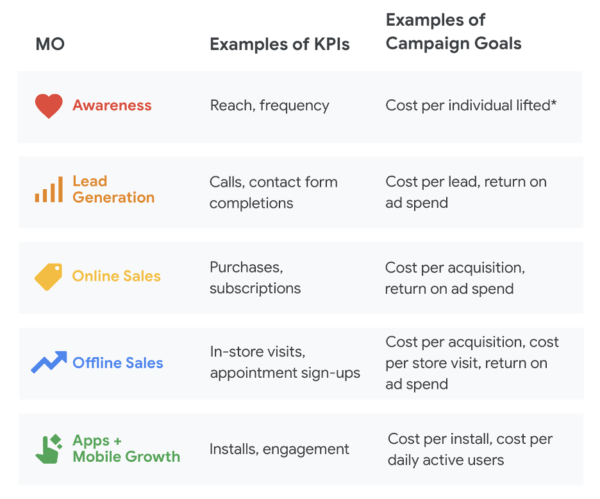 | MO | Examples of KPIs | Examples of Campaign Goals |
|---|---|---|
| Awareness | Reach, frequency | Cost per individual lifted* |
| Lead Generation | Calls, contact form completions | Cost per lead, return on ad spend |
| Online Sales | Purchases, subscriptions | Cost per acquisition, return on ad spend |
| Offline Sales | In-store visits, appointment sign-ups | Cost per acquisition, cost per store visit, return on ad spend |
| Apps + Mobile Growth | Installs, engagement | Cost per install, cost per daily active users |